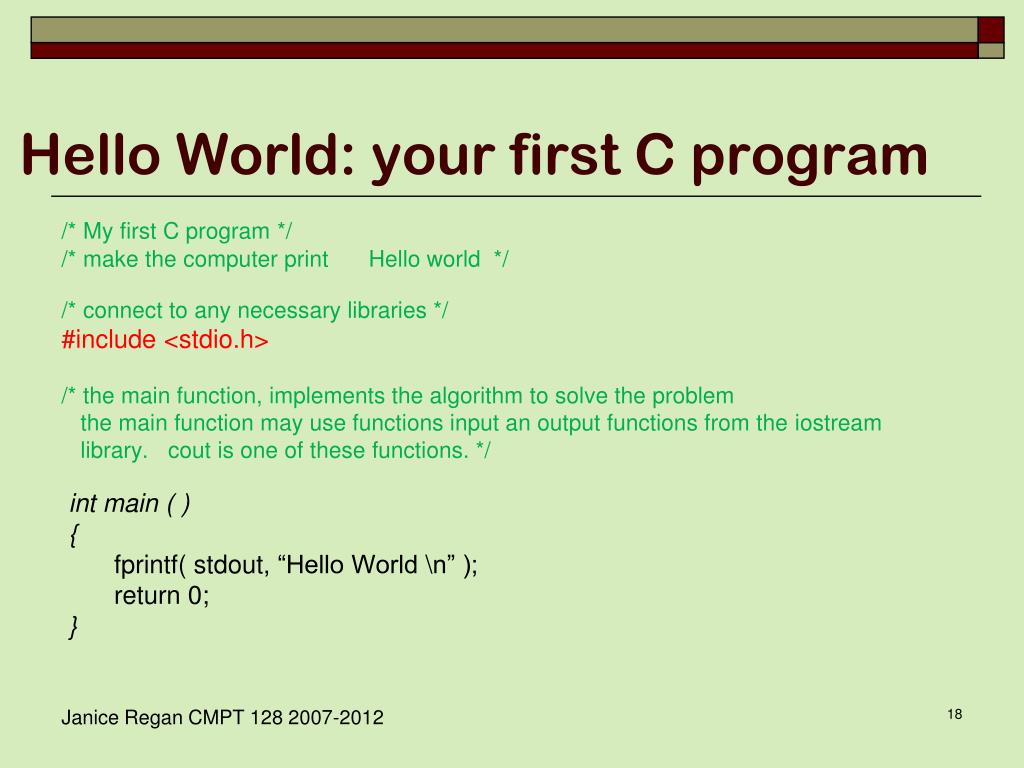 Hello World: your first C program

/* My first C program */
/* make the computer print Hello world */

/* connect to any necessary libraries */
#include <stdio.h>

/* the main function, implements the algorithm to solve the problem
the main function may use functions input an output functions from the iostream library. cout is one of these functions. */

int main ( )
{
fprintf( stdout, “Hello World \n” );
return 0;
}

Janice Regan CMPT 128 2007-2012

18